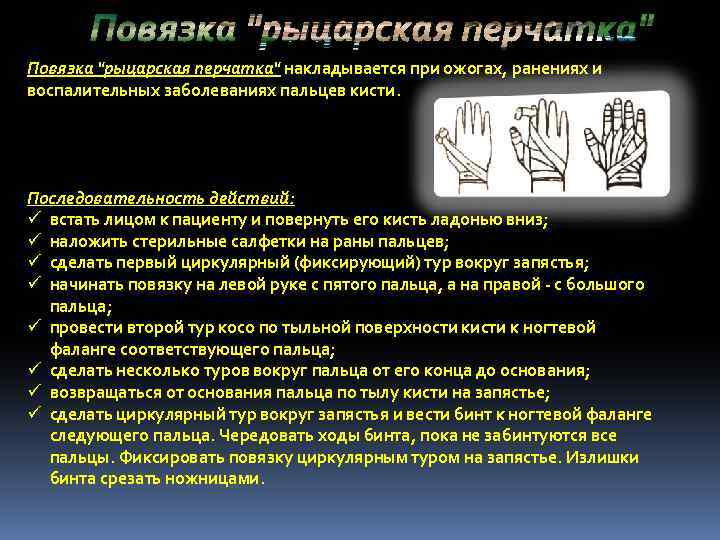 Повязка "рыцарская перчатка"

Повязка "рыцарская перчатка" накладывается при ожогах, ранениях и воспалительных заболеваниях пальцев кисти.

Последовательность действий:
✓ встать лицом к пациенту и повернуть его кисть ладонью вниз;
✓ наложить стерильные салфетки на раны пальцев;
✓ сделать первый циркулярный (фиксирующий) тур вокруг запястья;
✓ начинать повязку на левой руке с пятого пальца, а на правой - с большого пальца;
✓ провести второй тур косо по тыльной поверхности кисти к ногтевой фаланге соответствующего пальца;
✓ сделать несколько туров вокруг пальца от его конца до основания;
✓ возвращаться от основания пальца по тылу кисти на запястье;
✓ сделать циркулярный тур вокруг запястья и вести бинт к ногтевой фаланге следующего пальца. Чередовать ходы бинта, пока не забинтуются все пальцы. Фиксировать повязку циркулярным туром на запястье. Излишки бинта срезать ножницами.